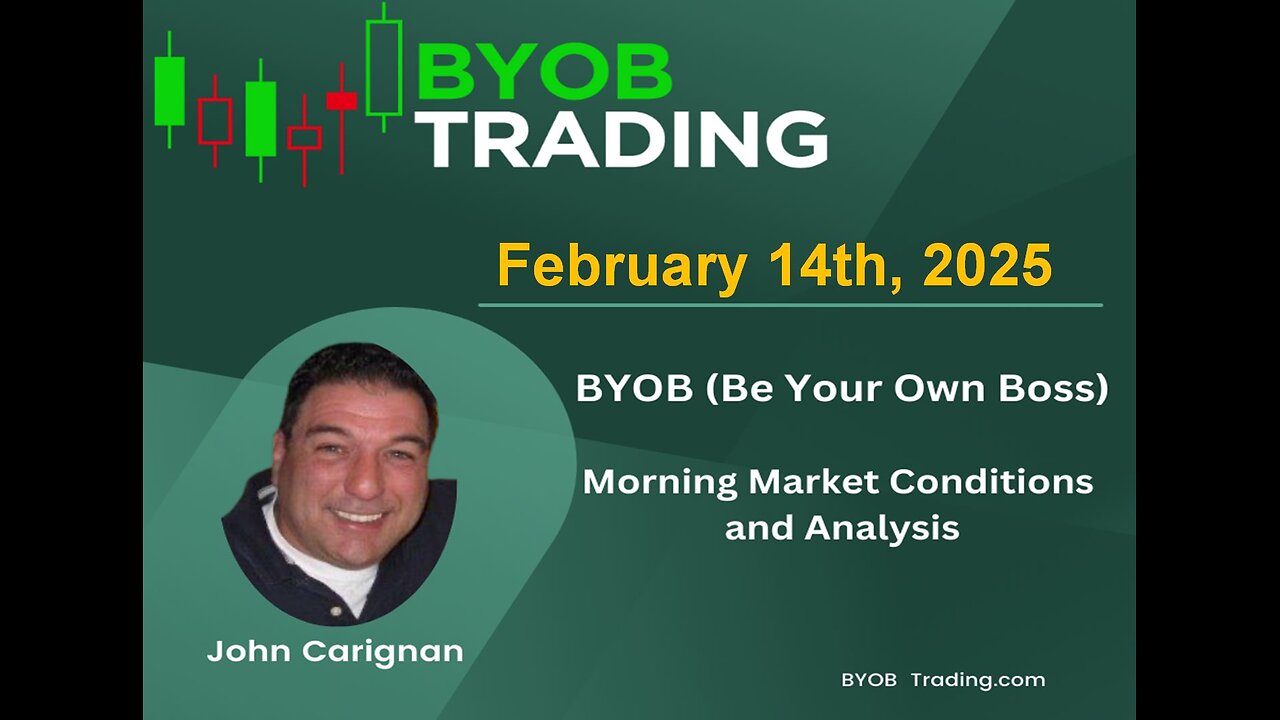 BYOB
TRADING

February 14th, 2025

BYOB (Be Your Own Boss)

Morning Market Conditions and Analysis

John Carignan

BYOB Trading.com